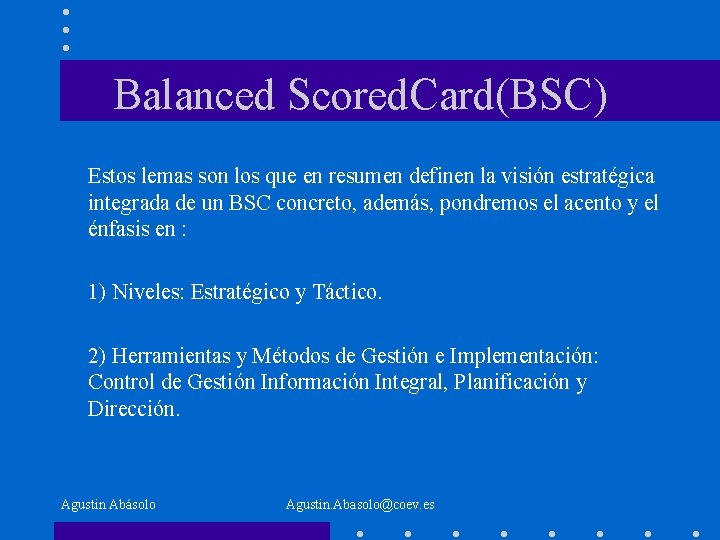 Balanced ScoredCard(BSC)

Estos lemas son los que en resumen definen la visión estratégica integrada de un BSC concreto, además, pondremos el acento y el énfasis en :

1) Niveles: Estratégico y Táctico.

2) Herramientas y Métodos de Gestión e Implementación: Control de Gestión Información Integral, Planificación y Dirección.

Agustin Abásolo

Agustin.Abasolo@coev.es